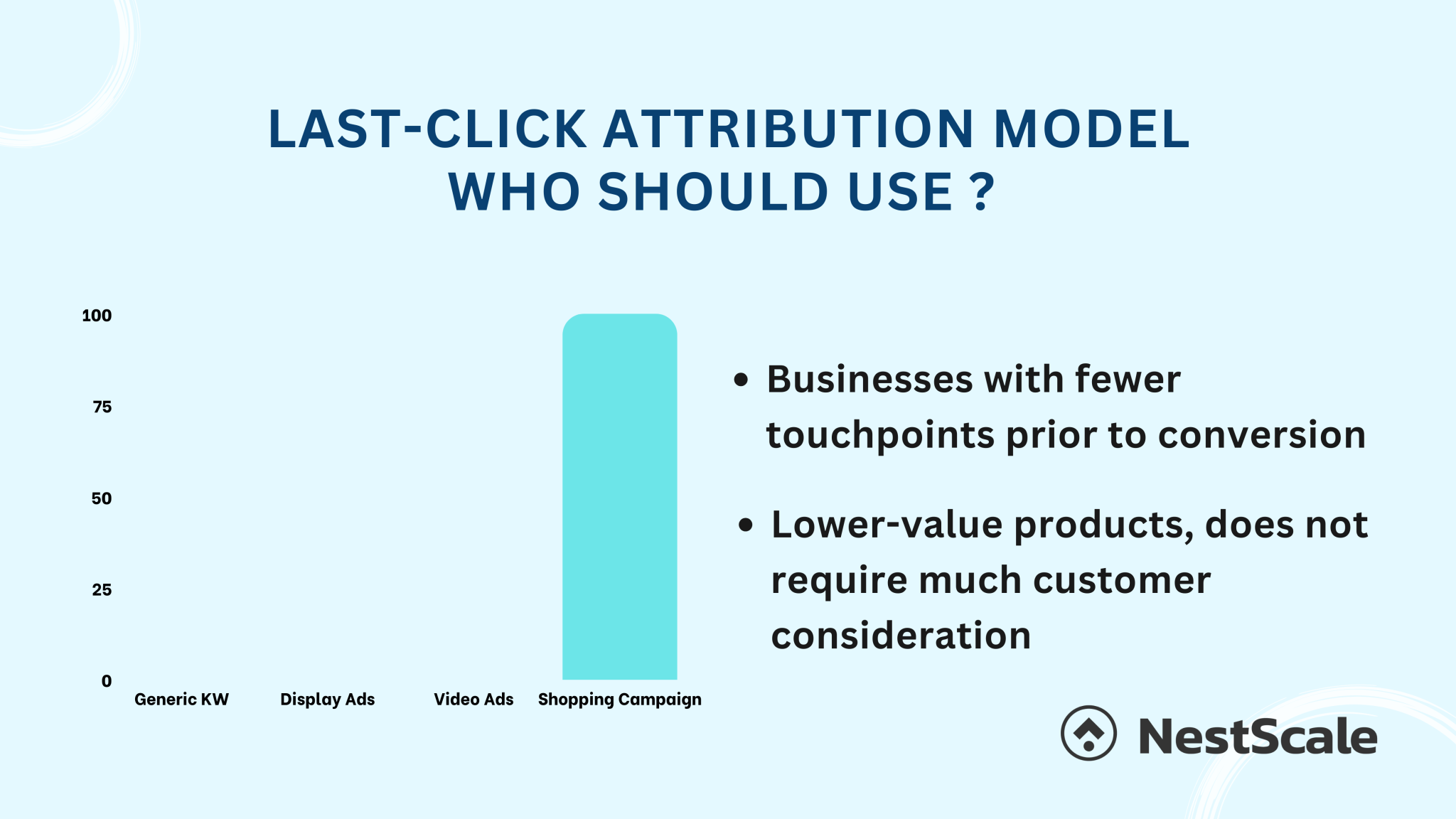 LAST-CLICK ATTRIBUTION MODEL
WHO SHOULD USE ?

100
75
50
25
0

Generic KW
Display Ads
Video Ads
Shopping Campaign

• Businesses with fewer touchpoints prior to conversion

• Lower-value products, does not require much customer consideration

NestScale